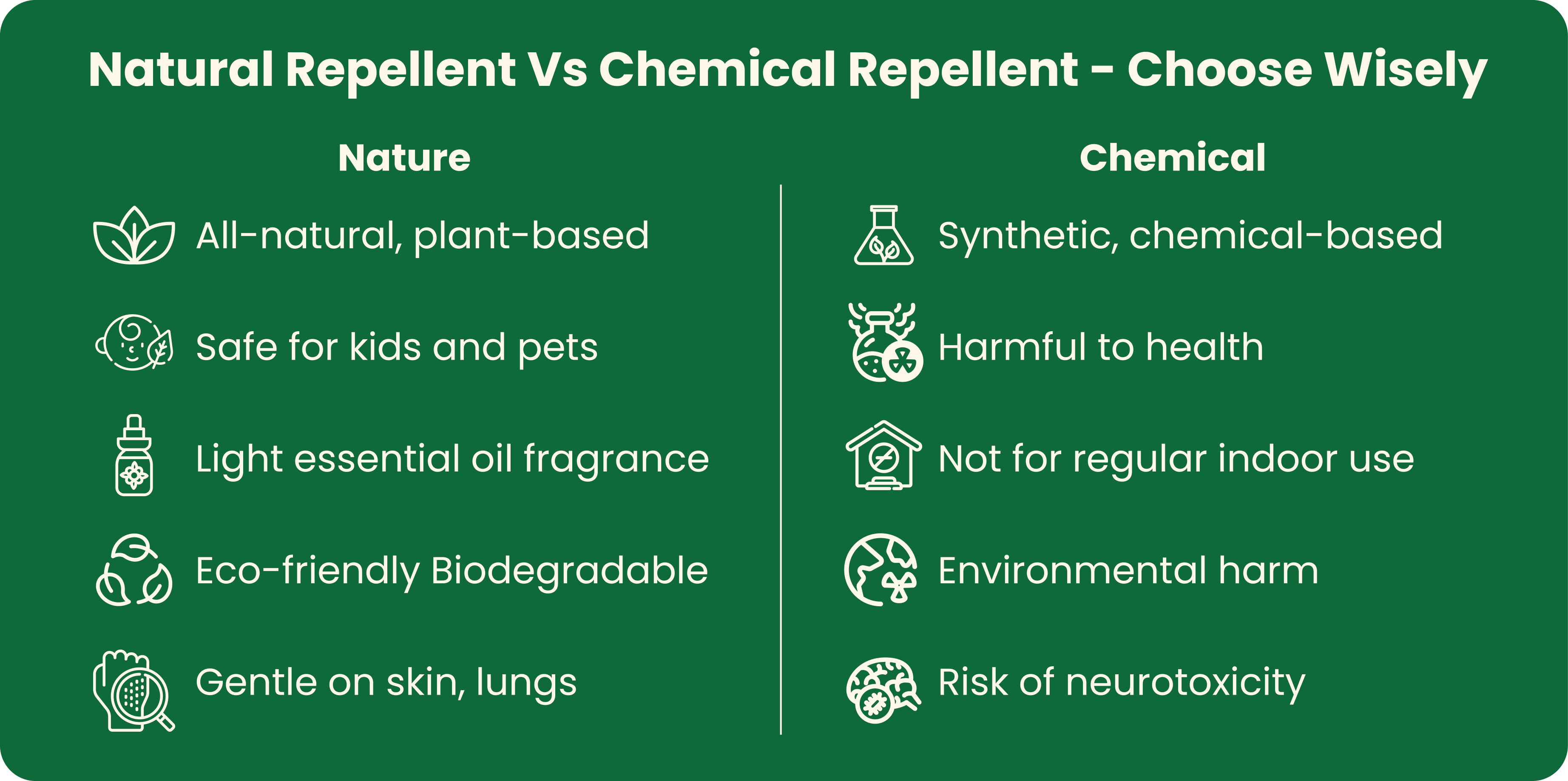 Natural Repellent Vs Chemical Repellent - Choose Wisely

Nature

All-natural, plant-based

Safe for kids and pets

Light essential oil fragrance

Eco-friendly Biodegradable

Gentle on skin, lungs

Chemical

Synthetic, chemical-based

Harmful to health

Not for regular indoor use

Environmental harm

Risk of neurotoxicity